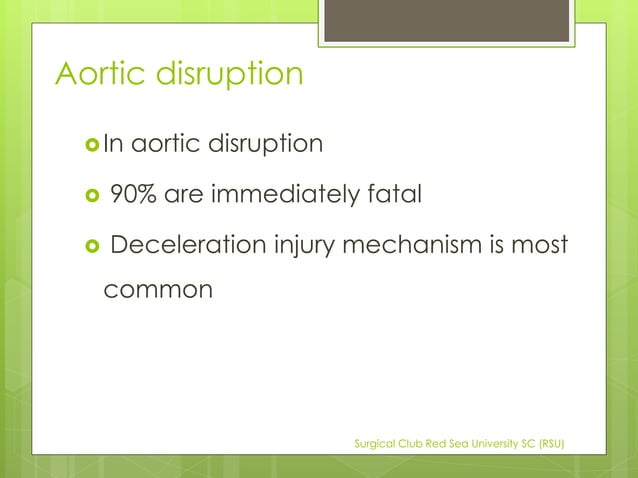 Aortic disruption

In aortic disruption

90% are immediately fatal

Deceleration injury mechanism is most common

Surgical Club Red Sea University SC (RSU)